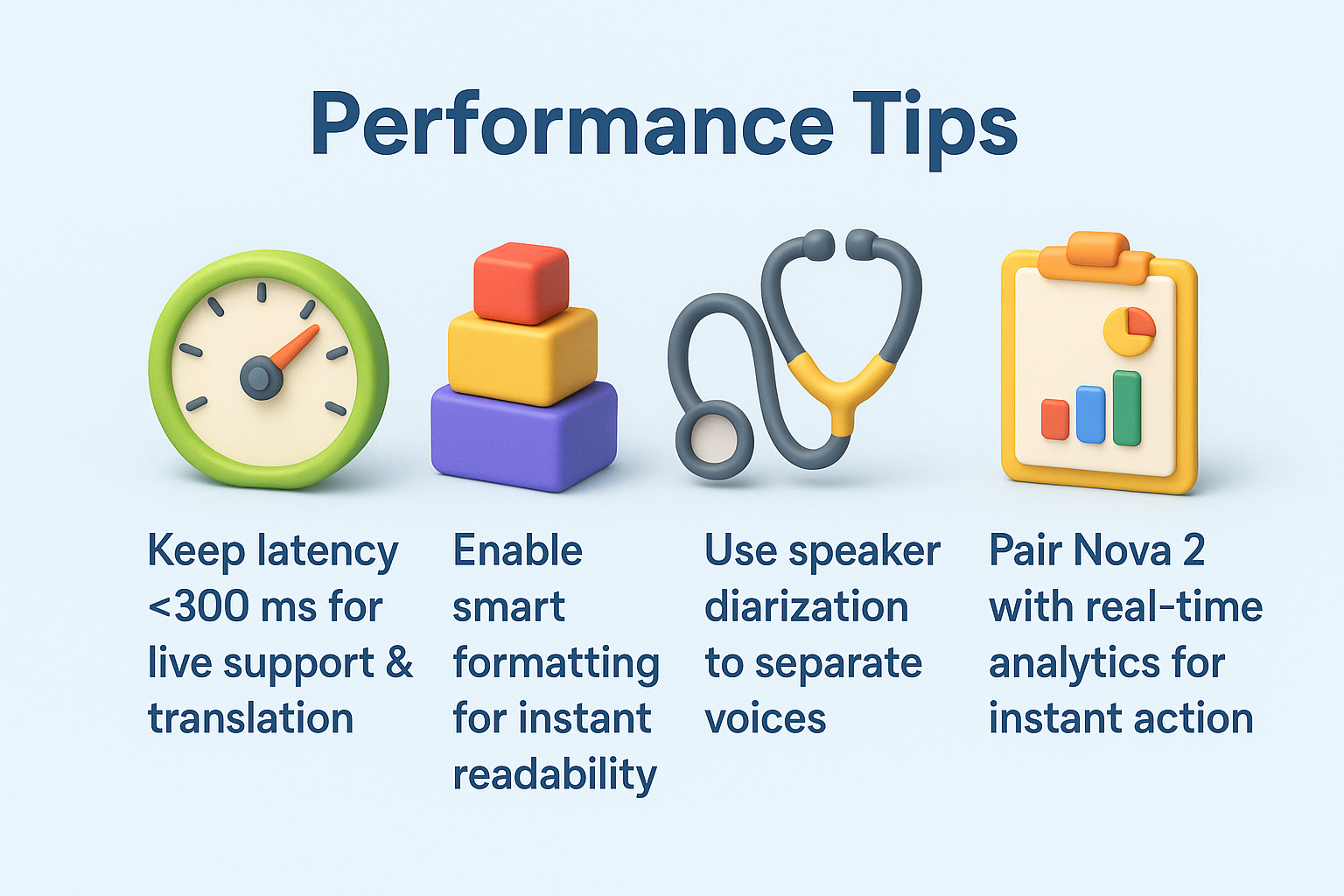 Performance Tips

Keep latency <300 ms for live support & translation

Enable smart formatting for instant readability

Use speaker diarization to separate voices

Pair Nova 2 with real-time analytics for instant action